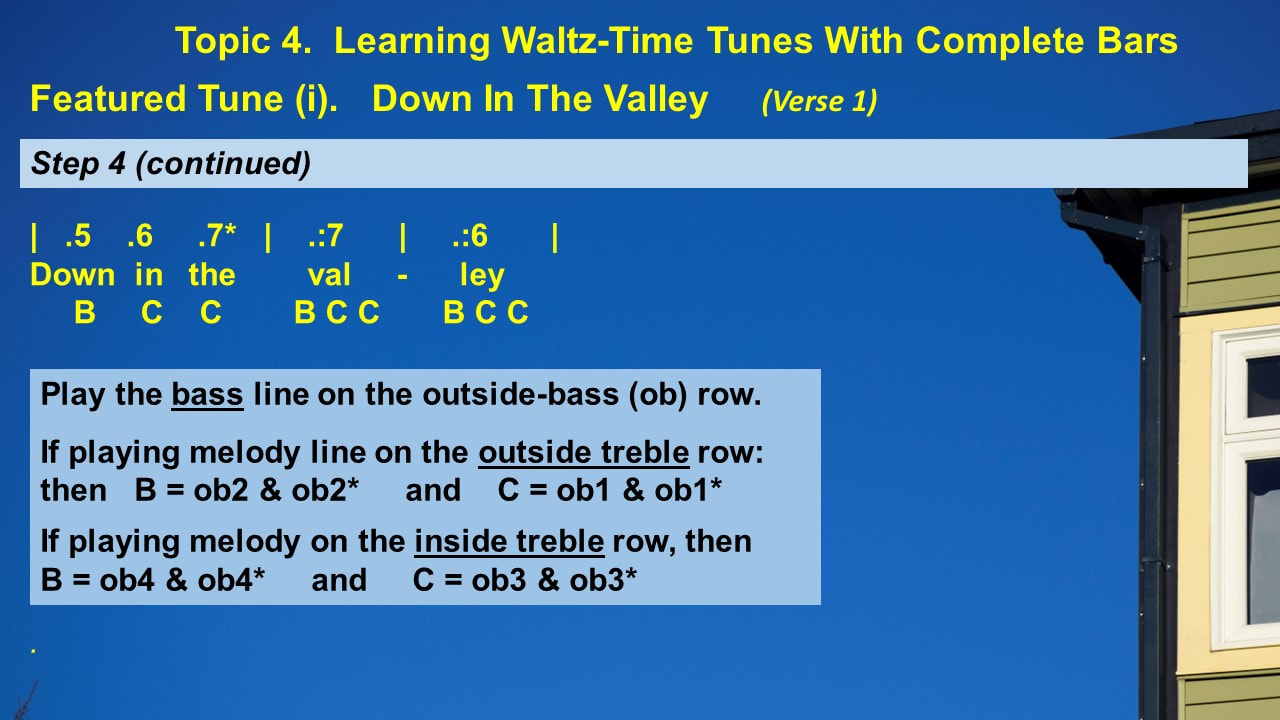 Topic 4. Learning Waltz-Time Tunes With Complete Bars

Featured Tune (i). Down In The Valley (Verse 1)

Step 4 (continued)

| .5 .6 .7* | .:7 | .:6 |
Down in the val - ley
B C C B C C B C C

Play the bass line on the outside-bass (ob) row.

If playing melody line on the outside treble row: then B = ob2 & ob2* and C = ob1 & ob1*

If playing melody on the inside treble row, then B = ob4 & ob4* and C = ob3 & ob3*

.